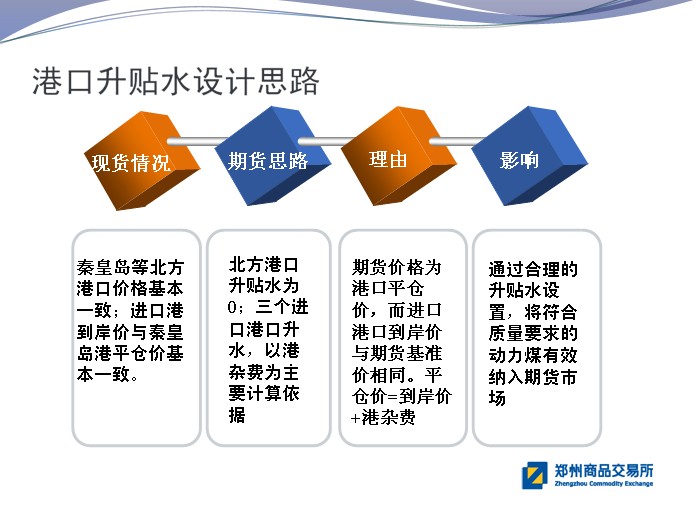 港口升贴水设计思路

现货情况

期货思路

理由

影响

秦皇岛等北方港口价格基本一致；进口港到岸价与秦皇岛港平仓价基本一致。

北方港口升贴水为0；三个进口港口升水，以港杂费为主要计算依据

期货价格为港口平仓价，而进口港口到岸价与期货基准价相同。平仓价=到岸价+港杂费

通过合理的升贴水设置，将符合质量要求的动力煤有效纳入期货市场

郑州商品交易所
Zhengzhou Commodity Exchange